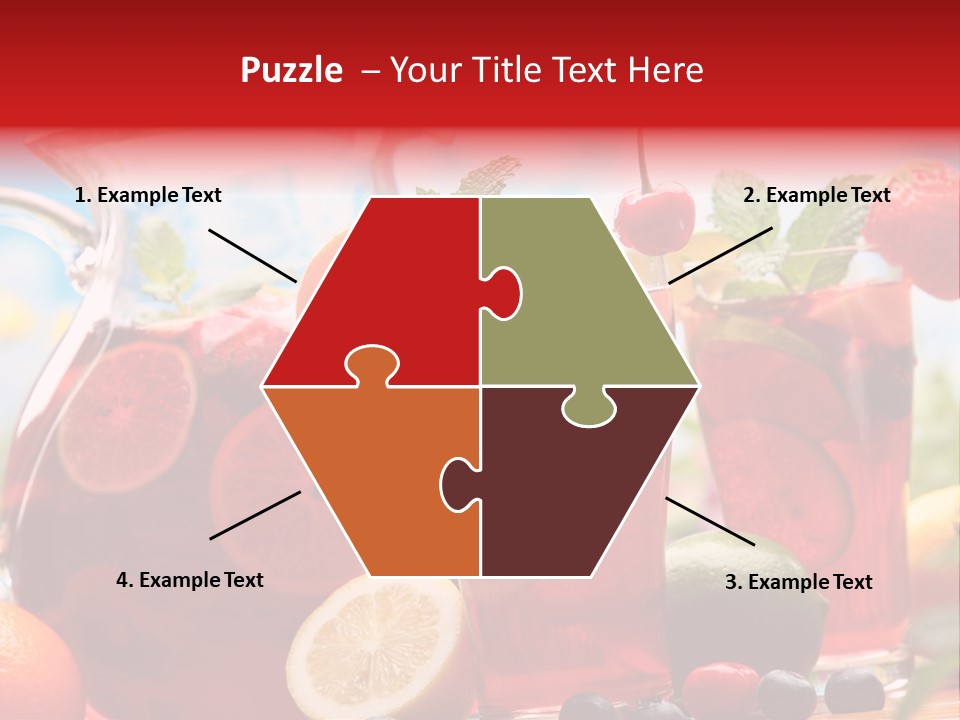 Puzzle – Your Title Text Here

1. Example Text

2. Example Text

4. Example Text

3. Example Text